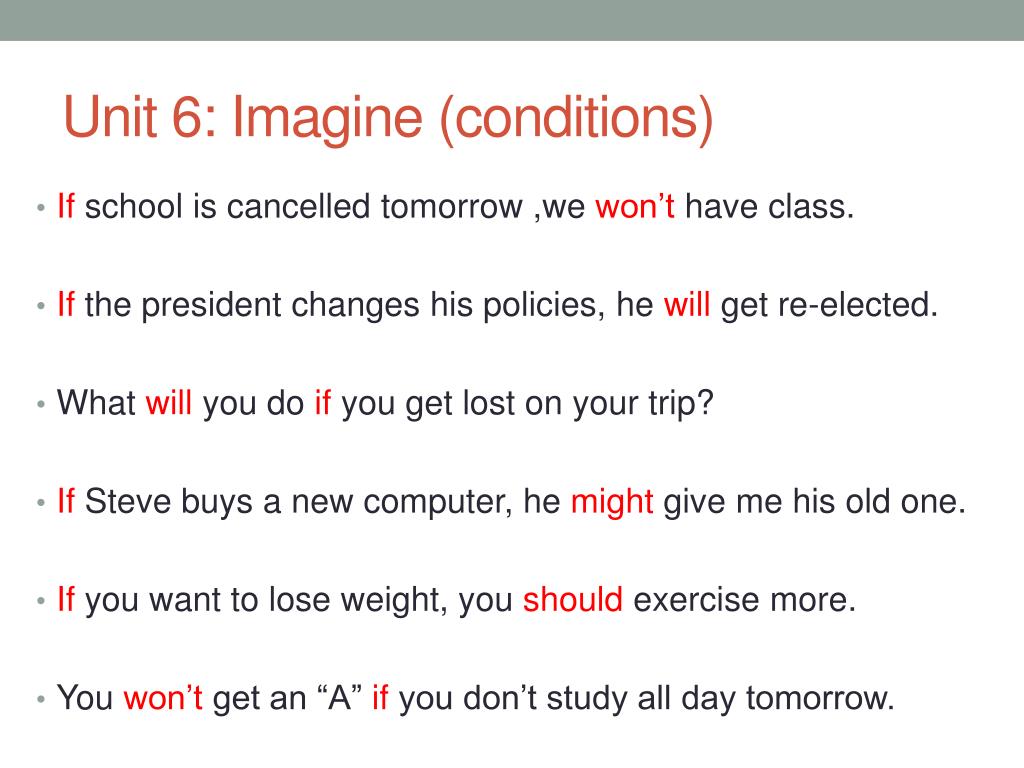 Unit 6: Imagine (conditions)

• If school is cancelled tomorrow ,we won’t have class.

• If the president changes his policies, he will get re-elected.

• What will you do if you get lost on your trip?

• If Steve buys a new computer, he might give me his old one.

• If you want to lose weight, you should exercise more.

• You won’t get an “A” if you don’t study all day tomorrow.